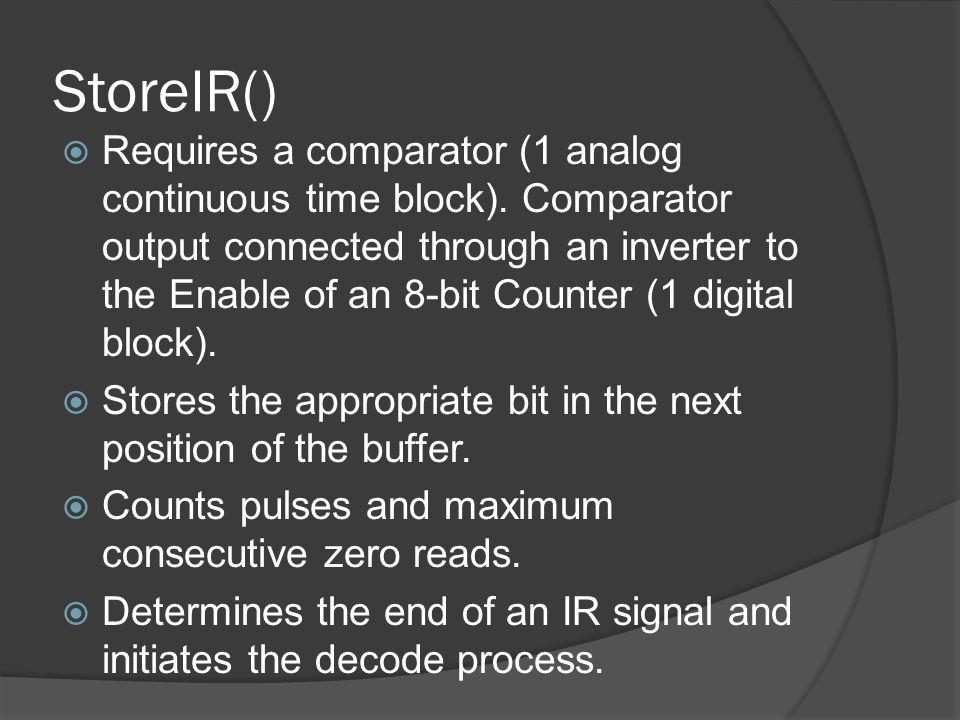 StoreIR()

Requires a comparator (1 analog continuous time block). Comparator output connected through an inverter to the Enable of an 8-bit Counter (1 digital block).

Stores the appropriate bit in the next position of the buffer.

Counts pulses and maximum consecutive zero reads.

Determines the end of an IR signal and initiates the decode process.